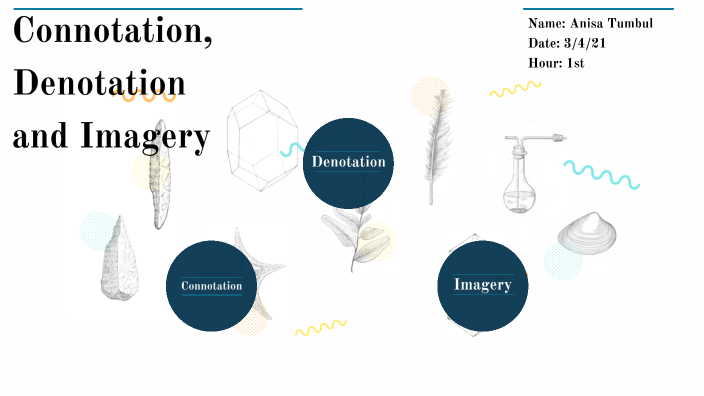 Connotation, Denotation and Imagery

Name: Anisa Tumbul
Date: 3/4/21
Hour: 1st

Denotation

Connotation

Imagery